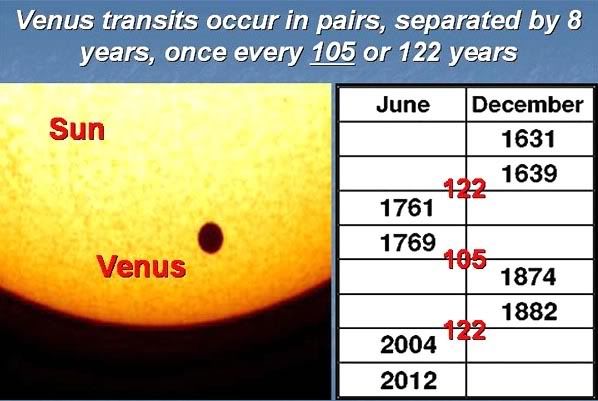 Venus transits occur in pairs, separated by 8 years, once every 105 or 122 years

Sun

Venus

| June | December |
|---|---|
| | 1631 |
| | 1639 |
| 1761 | |
| 1769 | |
| | 1874 |
| | 1882 |
| 2004 | |
| 2012 | |

122

105

122